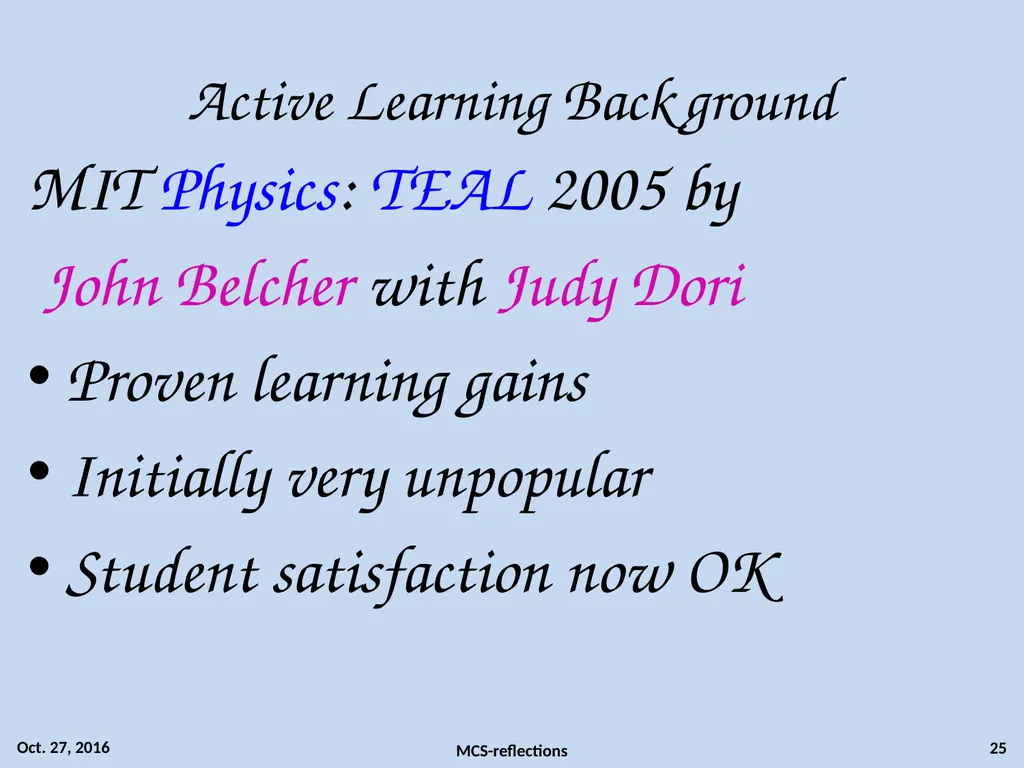 Active Learning Background

MIT Physics: TEAL 2005 by

John Belcher with Judy Dori

• Proven learning gains

• Initially very unpopular

• Student satisfaction now OK

Oct. 27, 2016

MCS-reflections

25